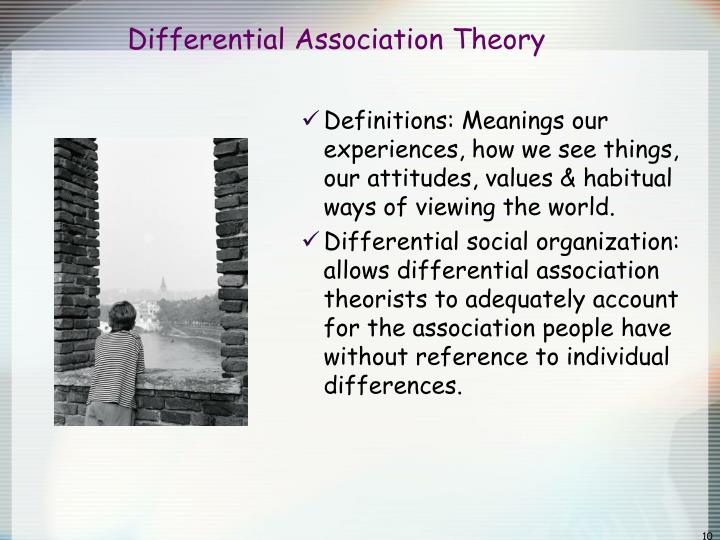 Differential Association Theory

✓ Definitions: Meanings our experiences, how we see things, our attitudes, values & habitual ways of viewing the world.

✓ Differential social organization: allows differential association theorists to adequately account for the association people have without reference to individual differences.

10